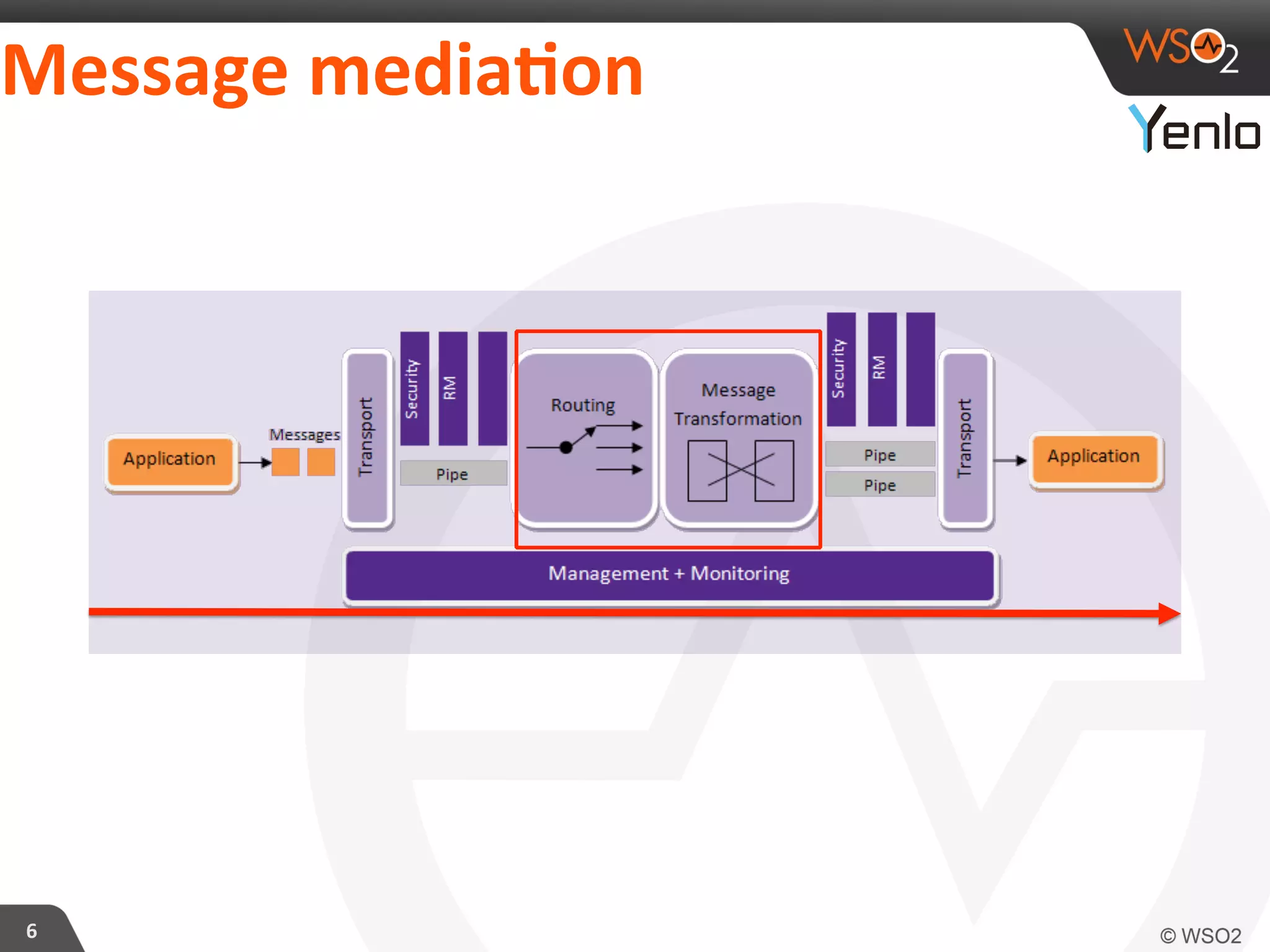 Message mediation

WSO2

Yenlo

Application

Messages

Transport

Security

RM

Pipe

Routing

Message Transformation

Security

RM

Pipe

Pipe

Transport

Application

Management + Monitoring

6

© WSO2